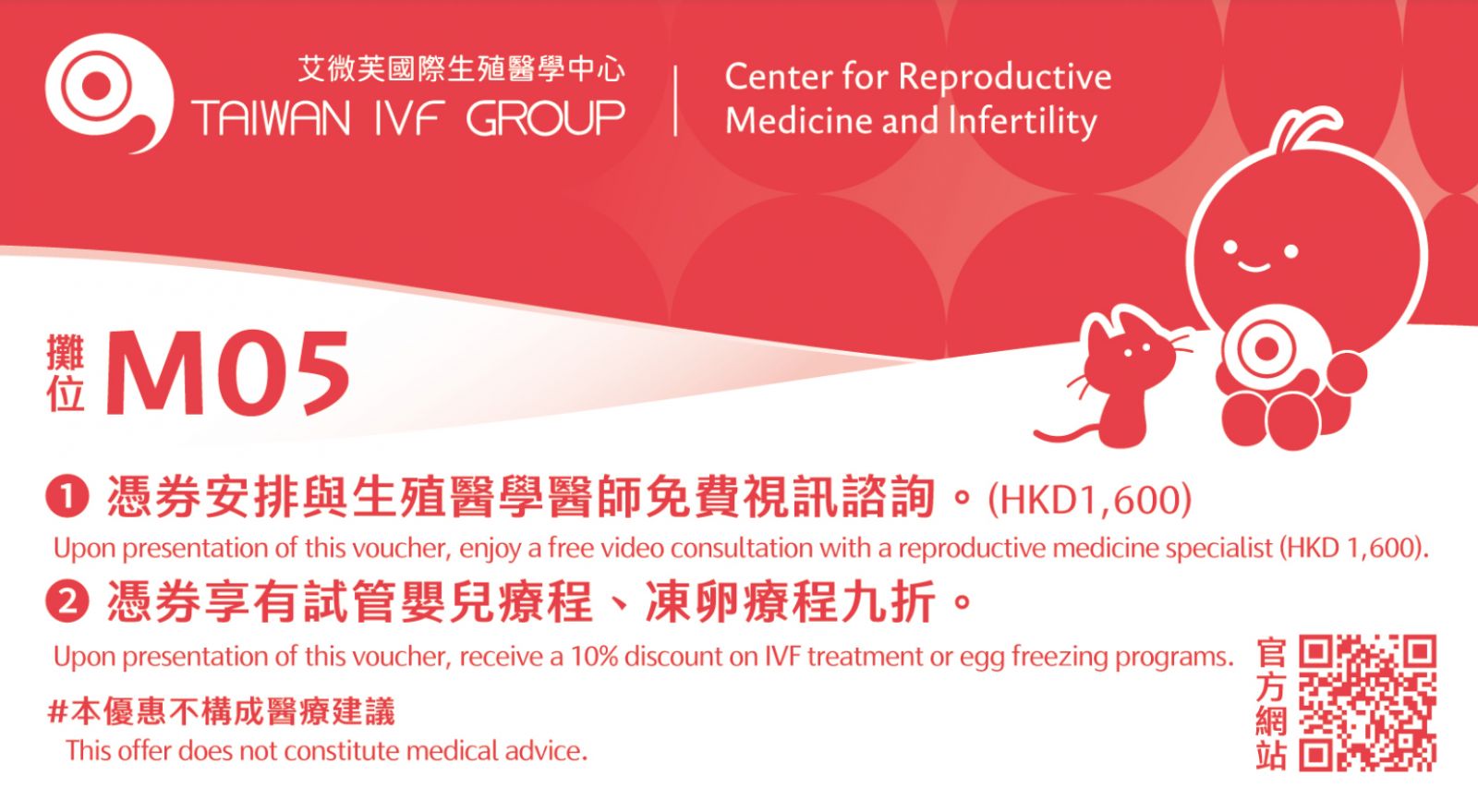 艾微芙國際生殖醫學中心
TAIWAN IVF GROUP

Center for Reproductive Medicine and Infertility

攤位 M05

❶ 憑券安排與生殖醫學醫師免費視訊諮詢。(HKD1,600)
Upon presentation of this voucher, enjoy a free video consultation with a reproductive medicine specialist (HKD 1,600).

❷ 憑券享有試管嬰兒療程、凍卵療程九折。
Upon presentation of this voucher, receive a 10% discount on IVF treatment or egg freezing programs.

#本優惠不構成醫療建議
This offer does not constitute medical advice.

官方網站